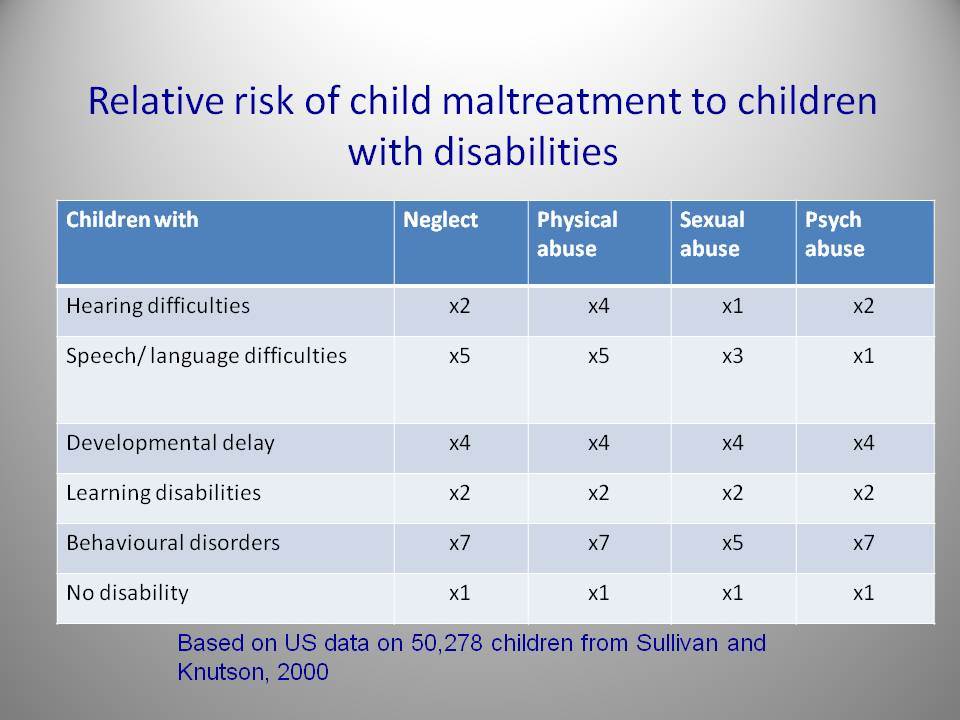 Relative risk of child maltreatment to children with disabilities

| Children with | Neglect | Physical abuse | Sexual abuse | Psych abuse |
|---|---|---|---|---|
| Hearing difficulties | x2 | x4 | x1 | x2 |
| Speech/ language difficulties | x5 | x5 | x3 | x1 |
| Developmental delay | x4 | x4 | x4 | x4 |
| Learning disabilities | x2 | x2 | x2 | x2 |
| Behavioural disorders | x7 | x7 | x5 | x7 |
| No disability | x1 | x1 | x1 | x1 |

Based on US data on 50,278 children from Sullivan and Knutson, 2000